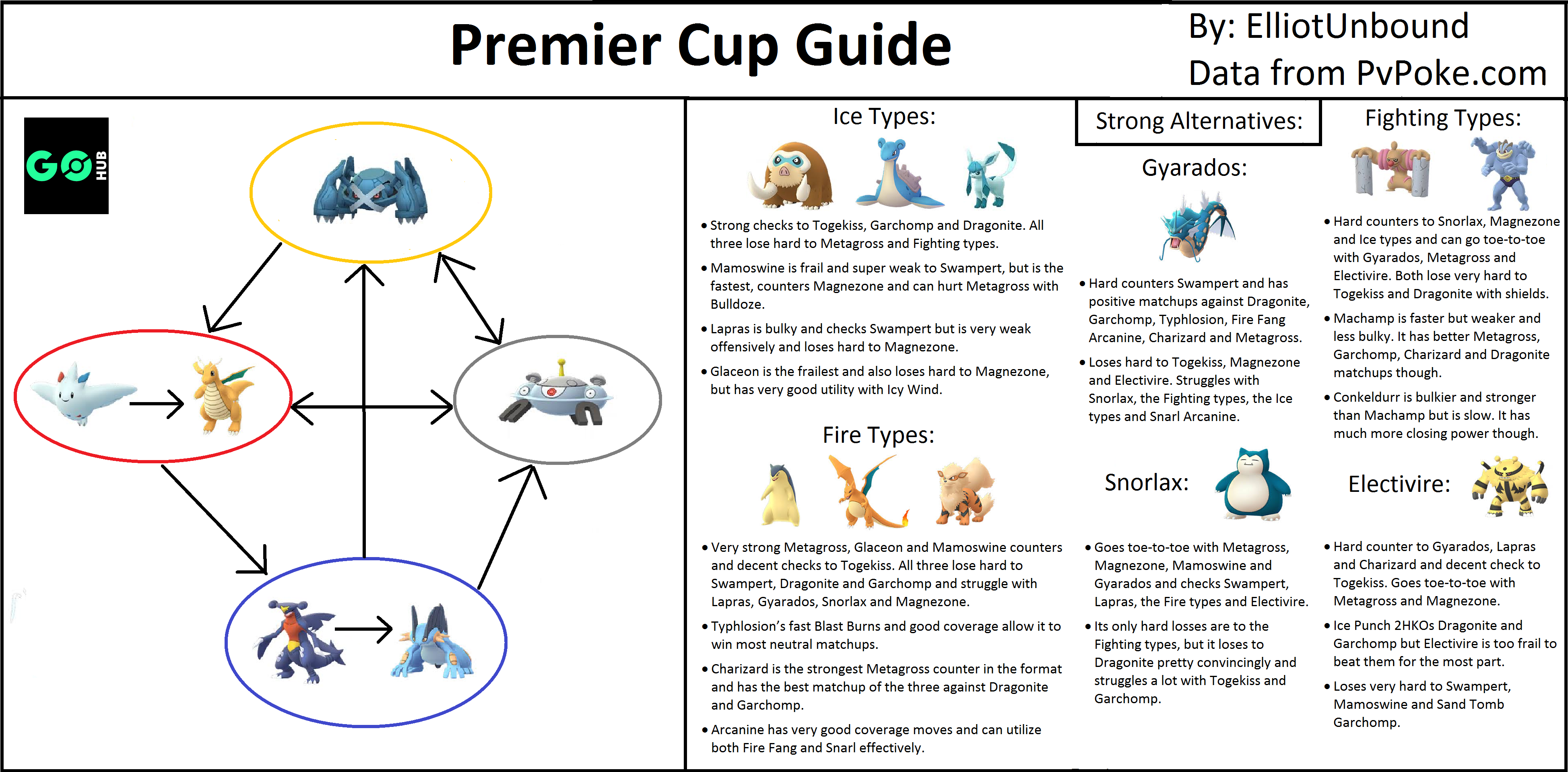 Premier Cup Guide

By: ElliotUnbound
Data from PvPoke.com

GO HUB

Ice Types:

• Strong checks to Togekiss, Garchomp and Dragonite. All three lose hard to Metagross and Fighting types.

• Mamoswine is frail and super weak to Swampert, but is the fastest, counters Magnezone and can hurt Metagross with Bulldoze.

• Lapras is bulky and checks Swampert but is very weak offensively and loses hard to Magnezone.

• Glaceon is the frailest and also loses hard to Magnezone, but has very good utility with Icy Wind.

Fire Types:

• Very strong Metagross, Glaceon and Mamoswine counters and decent checks to Togekiss. All three lose hard to Swampert, Dragonite and Garchomp and struggle with Lapras, Gyarados, Snorlax and Magnezone.

• Typhlosion's fast Blast Burns and good coverage allow it to win most neutral matchups.

• Charizard is the strongest Metagross counter in the format and has the best matchup of the three against Dragonite and Garchomp.

• Arcanine has very good coverage moves and can utilize both Fire Fang and Snarl effectively.

Strong Alternatives:

Gyarados:

• Hard counters Swampert and has positive matchups against Dragonite, Garchomp, Typhlosion, Fire Fang Arcanine, Charizard and Metagross.

• Loses hard to Togekiss, Magnezone and Electivire. Struggles with Snorlax, the Fighting types, the Ice types and Snarl Arcanine.

Snorlax:

• Goes toe-to-toe with Metagross, Magnezone, Mamoswine and Gyarados and checks Swampert, Lapras, the Fire types and Electivire.

• Its only hard losses are to the Fighting types, but it loses to Dragonite pretty convincingly and struggles a lot with Togekiss and Garchomp.

Fighting Types:

• Hard counters to Snorlax, Magnezone and Ice types and can go toe-to-toe with Gyarados, Metagross and Electivire. Both lose very hard to Togekiss and Dragonite with shields.

• Machamp is faster but weaker and less bulky. It has better Metagross, Garchomp, Charizard and Dragonite matchups though.

• Conkeldurr is bulkier and stronger than Machamp but is slow. It has much more closing power though.

Electivire:

• Hard counter to Gyarados, Lapras and Charizard and decent check to Togekiss. Goes toe-to-toe with Metagross and Magnezone.

• Ice Punch 2HKOs Dragonite and Garchomp but Electivire is too frail to beat them for the most part.

• Loses very hard to Swampert, Mamoswine and Sand Tomb Garchomp.